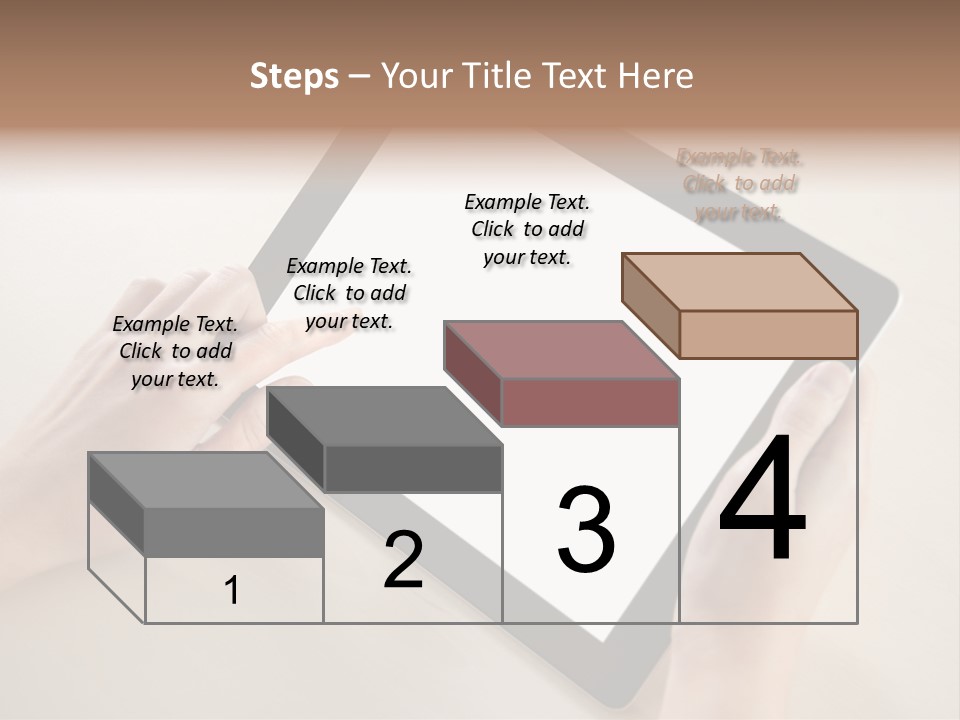 Steps – Your Title Text Here

Example Text. Click to add your text.

Example Text. Click to add your text.

Example Text. Click to add your text.

Example Text. Click to add your text.

1

2

3

4